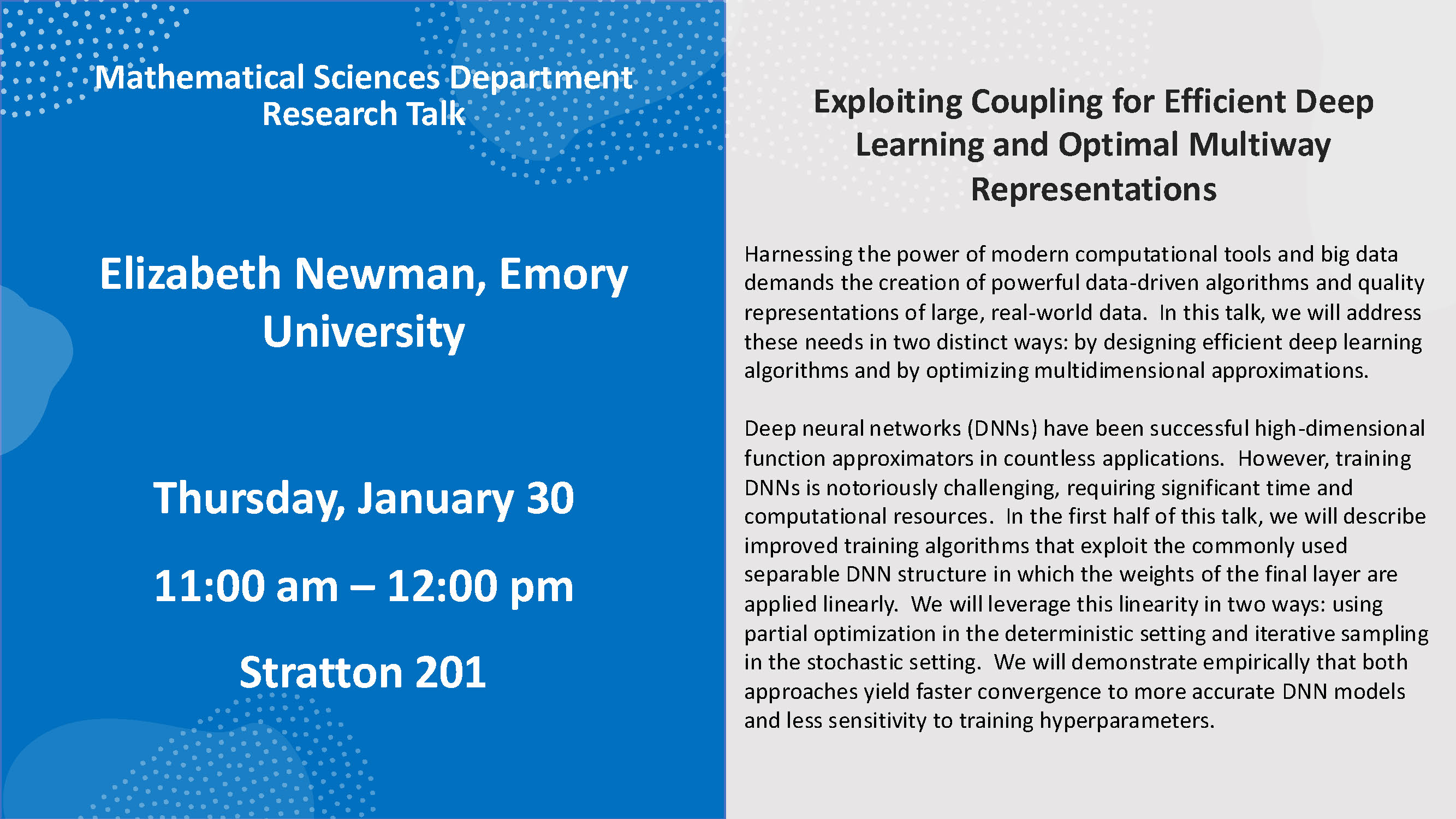 Mathematical Sciences Department Research Talk

Elizabeth Newman, Emory University

Thursday, January 30

11:00 am – 12:00 pm

Stratton 201

Exploiting Coupling for Efficient Deep Learning and Optimal Multiway Representations

Harnessing the power of modern computational tools and big data demands the creation of powerful data-driven algorithms and quality representations of large, real-world data. In this talk, we will address these needs in two distinct ways: by designing efficient deep learning algorithms and by optimizing multidimensional approximations.

Deep neural networks (DNNs) have been successful high-dimensional function approximators in countless applications. However, training DNNs is notoriously challenging, requiring significant time and computational resources. In the first half of this talk, we will describe improved training algorithms that exploit the commonly used separable DNN structure in which the weights of the final layer are applied linearly. We will leverage this linearity in two ways: using partial optimization in the deterministic setting and iterative sampling in the stochastic setting. We will demonstrate empirically that both approaches yield faster convergence to more accurate DNN models and less sensitivity to training hyperparameters.